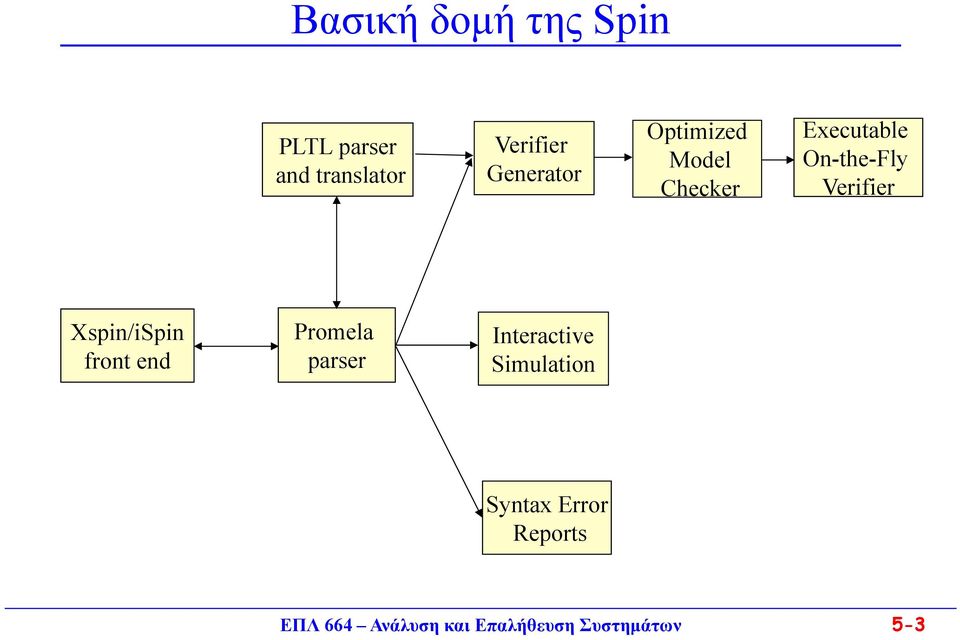 Βασική δομή της Spin

PLTL parser and translator

Verifier Generator

Optimized Model Checker

Executable On-the-Fly Verifier

Xspin/iSpin front end

Promela parser

Interactive Simulation

Syntax Error Reports

ΕΠΛ 664 – Ανάλυση και Επαλήθευση Συστημάτων

5-3